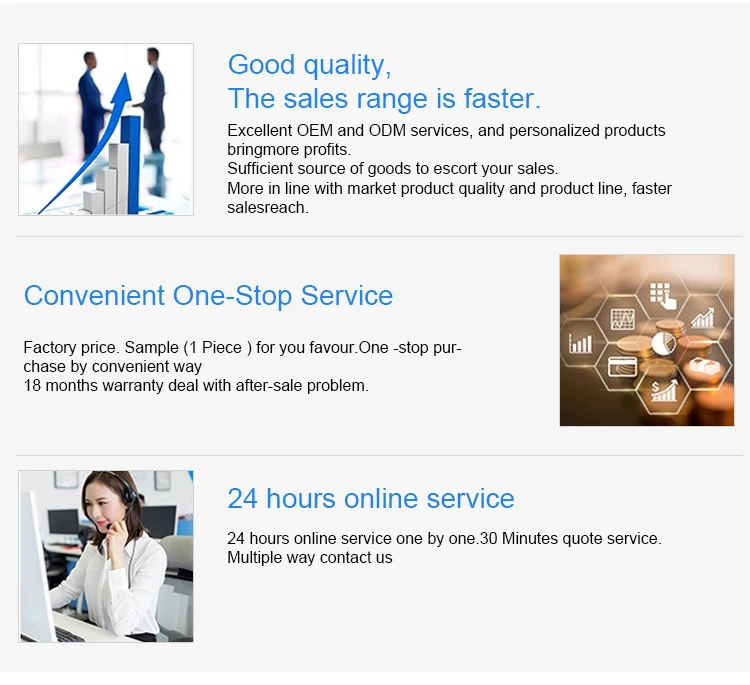 Good quality,
The sales range is faster.

Excellent OEM and ODM services, and personalized products bringmore profits.
Sufficient source of goods to escort your sales.
More in line with market product quality and product line, faster salesreach.

Convenient One-Stop Service

Factory price. Sample (1 Piece ) for you favour.One -stop purchase by convenient way
18 months warranty deal with after-sale problem.

24 hours online service

24 hours online service one by one.30 Minutes quote service.
Multiple way contact us